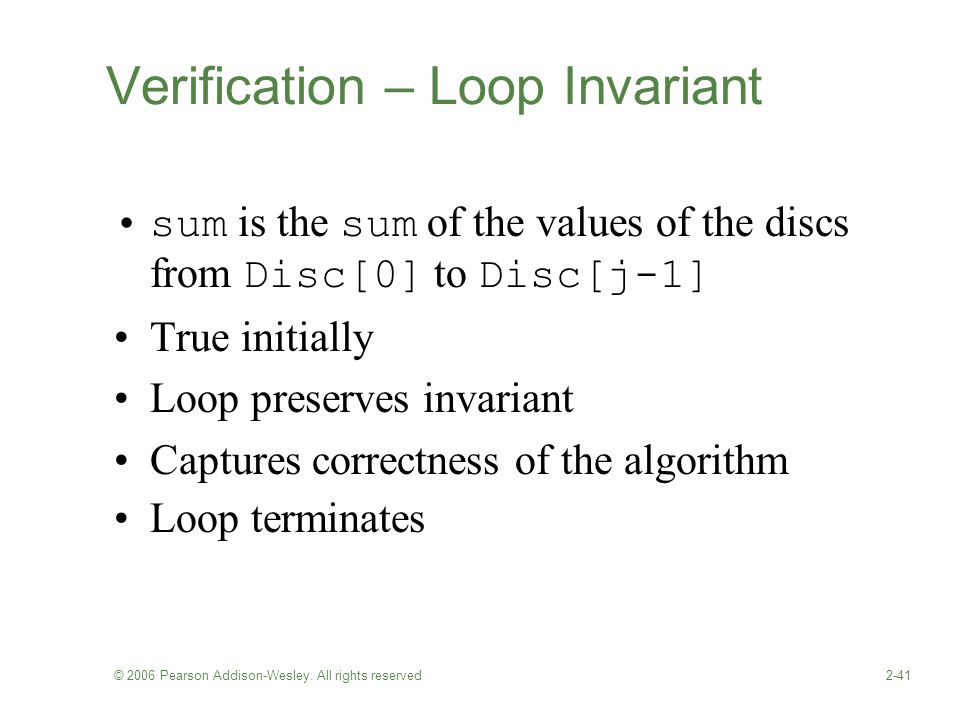 Verification – Loop Invariant

• sum is the sum of the values of the discs from Disc[0] to Disc[j-1]

• True initially

• Loop preserves invariant

• Captures correctness of the algorithm

• Loop terminates

© 2006 Pearson Addison-Wesley. All rights reserved

2-41